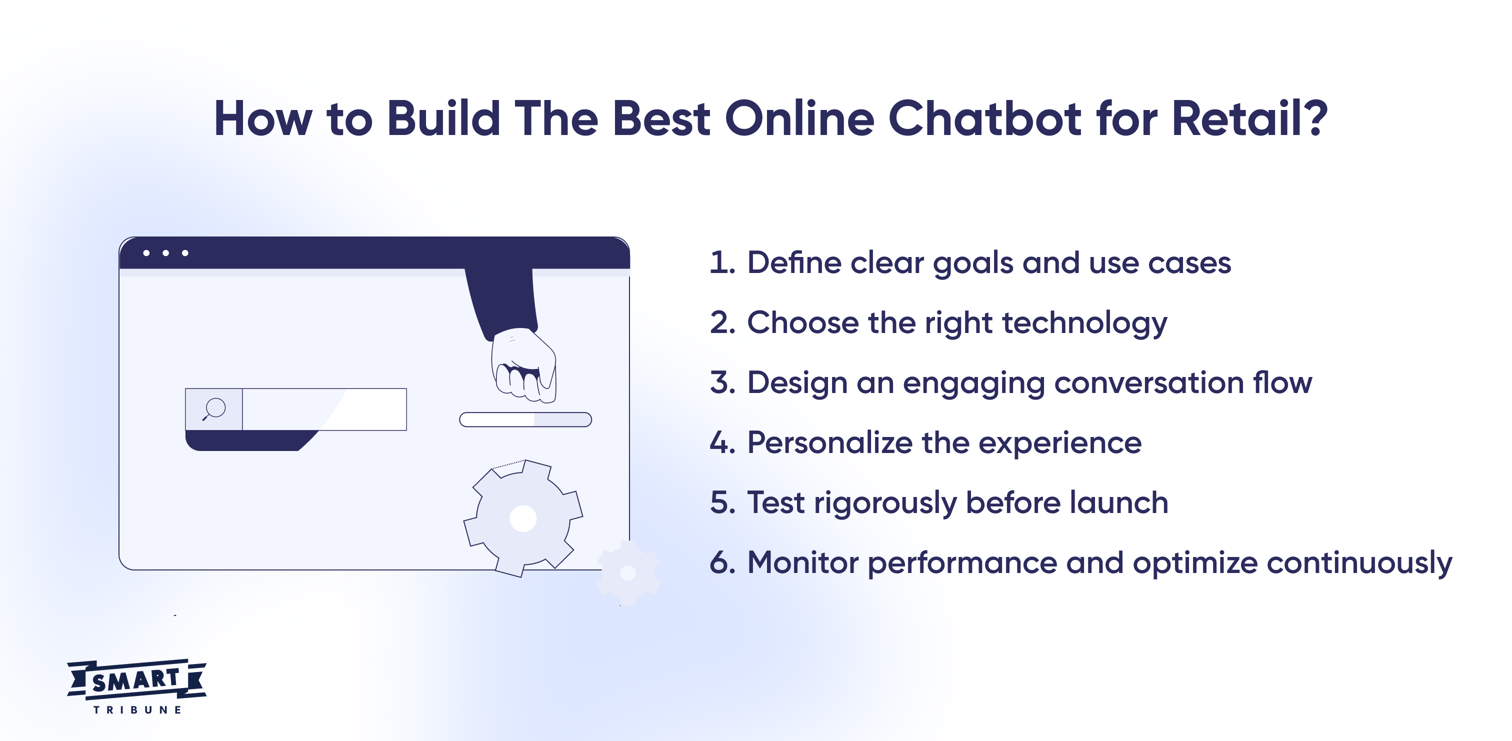 How to Build The Best Online Chatbot for Retail?

1. Define clear goals and use cases
2. Choose the right technology
3. Design an engaging conversation flow
4. Personalize the experience
5. Test rigorously before launch
6. Monitor performance and optimize continuously

SMART
TRIBUNE